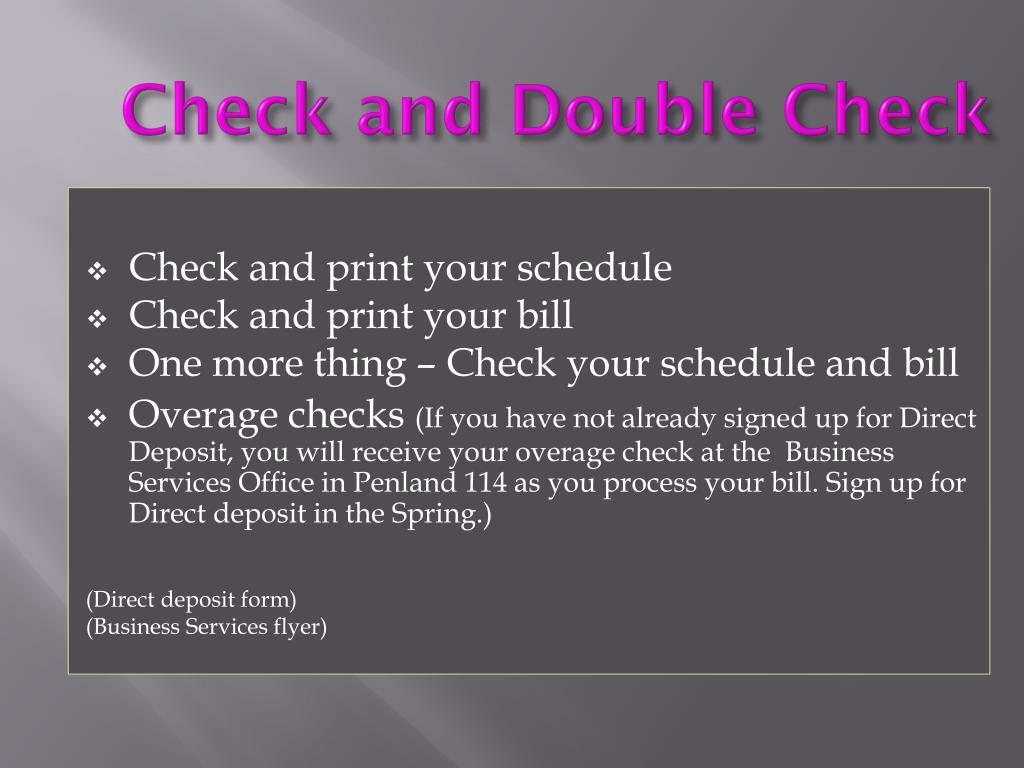 Check and Double Check

❖ Check and print your schedule
❖ Check and print your bill
❖ One more thing – Check your schedule and bill
❖ Overage checks (If you have not already signed up for Direct Deposit, you will receive your overage check at the Business Services Office in Penland 114 as you process your bill. Sign up for Direct deposit in the Spring.)

(Direct deposit form)
(Business Services flyer)